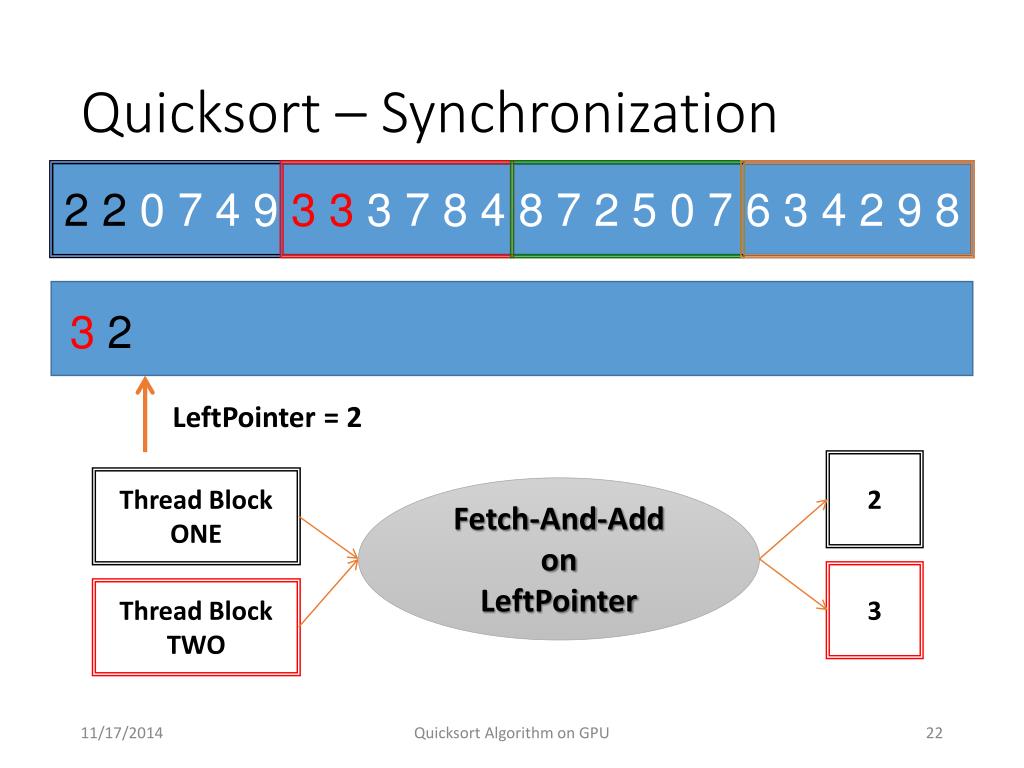 Quicksort – Synchronization

2 2 0 7 4 9 3 3 3 7 8 4 8 7 2 5 0 7 6 3 4 2 9 8

3 2

LeftPointer = 2

Thread Block ONE

Thread Block TWO

Fetch-And-Add on LeftPointer

2

3

11/17/2014

Quicksort Algorithm on GPU

22